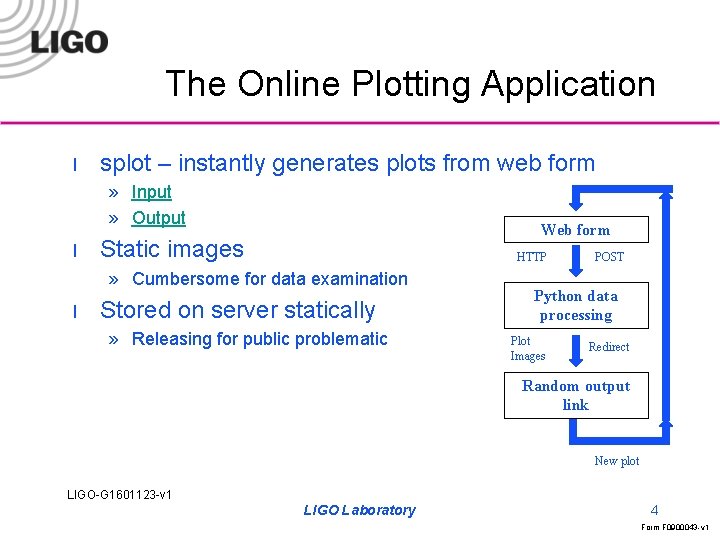 LIGO

The Online Plotting Application

l splot – instantly generates plots from web form

» Input

» Output

l Static images

» Cumbersome for data examination

l Stored on server statically

» Releasing for public problematic

Web form

HTTP POST

Python data processing

Plot Images

Redirect

Random output link

New plot

LIGO-G1601123-v1

LIGO Laboratory

4

Form F0900043-v1